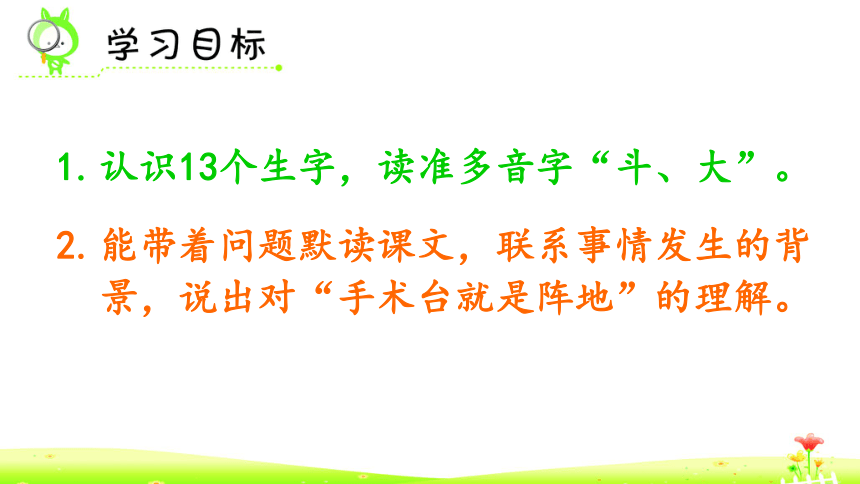 学习目标

1. 认识13个生字，读准多音字“斗、大”。

2. 能带着问题默读课文，联系事情发生的背景，说出对“手术台就是阵地”的理解。